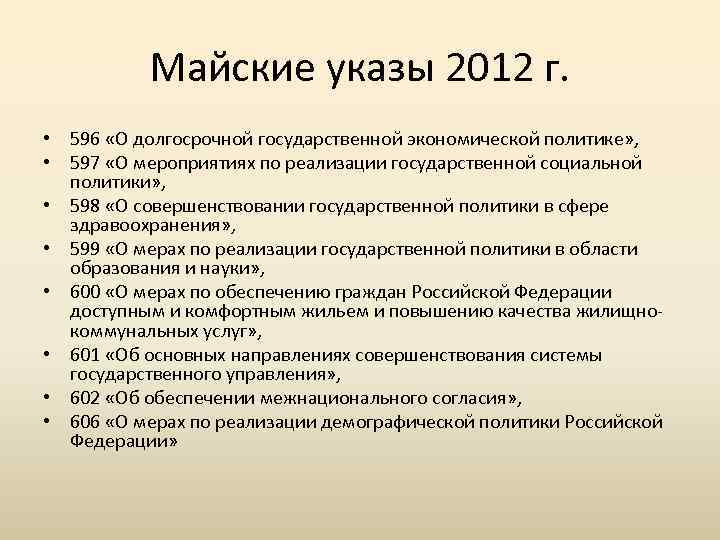 Майские указы 2012 г.

• 596 «О долгосрочной государственной экономической политике»,
• 597 «О мероприятиях по реализации государственной социальной политики»,
• 598 «О совершенствовании государственной политики в сфере здравоохранения»,
• 599 «О мерах по реализации государственной политики в области образования и науки»,
• 600 «О мерах по обеспечению граждан Российской Федерации доступным и комфортным жильем и повышению качества жилищно-коммунальных услуг»,
• 601 «Об основных направлениях совершенствования системы государственного управления»,
• 602 «Об обеспечении межнационального согласия»,
• 606 «О мерах по реализации демографической политики Российской Федерации»